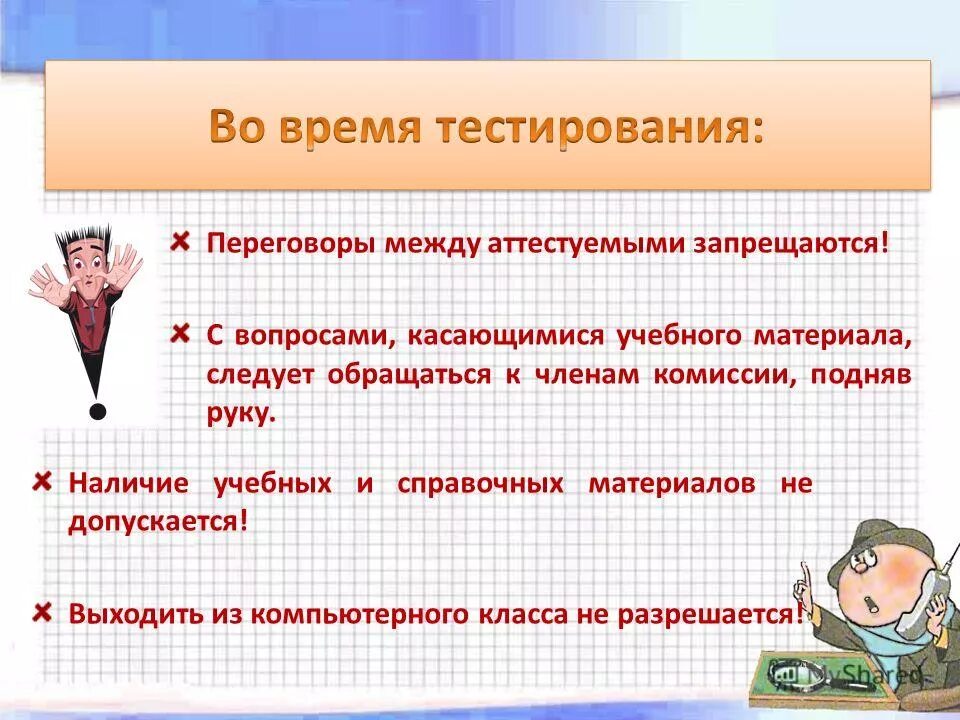 Во время тестирования:

Переговоры между аттестуемыми запрещаются!

С вопросами, касающимися учебного материала, следует обращаться к членам комиссии, подняв руку.

Наличие учебных и справочных материалов не допускается!

Выходить из компьютерного класса не разрешается!

MyShared